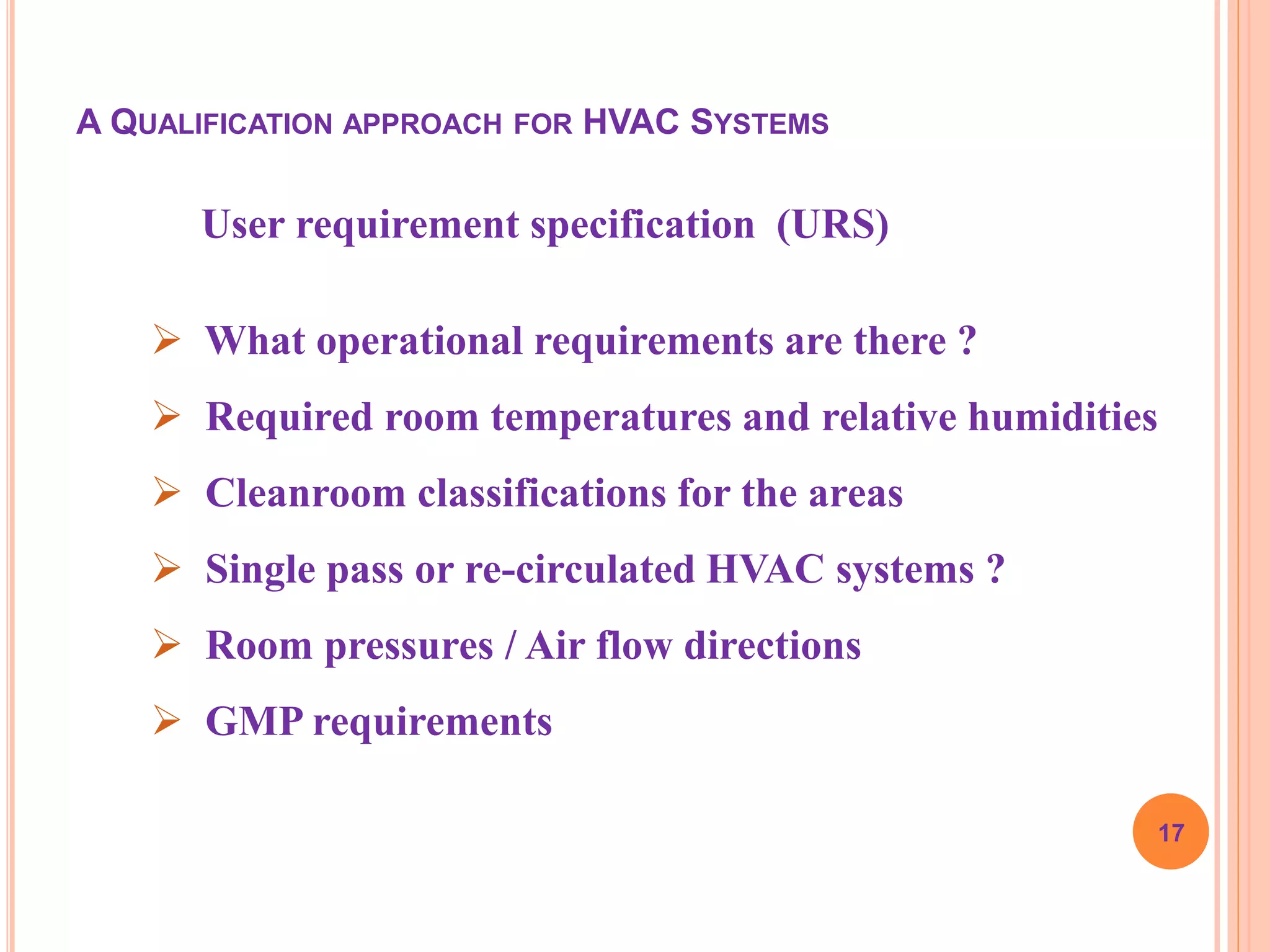 A QUALIFICATION APPROACH FOR HVAC SYSTEMS

User requirement specification (URS)

➢ What operational requirements are there ?

➢ Required room temperatures and relative humidities

➢ Cleanroom classifications for the areas

➢ Single pass or re-circulated HVAC systems ?

➢ Room pressures / Air flow directions

➢ GMP requirements

17